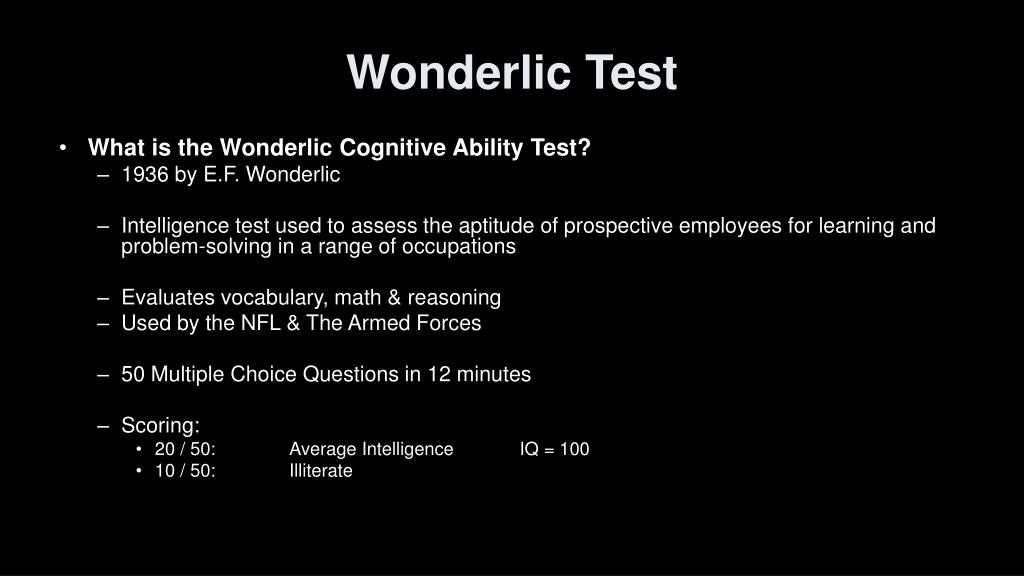 Wonderlic Test

• What is the Wonderlic Cognitive Ability Test?
– 1936 by E.F. Wonderlic

– Intelligence test used to assess the aptitude of prospective employees for learning and problem-solving in a range of occupations

– Evaluates vocabulary, math & reasoning
– Used by the NFL & The Armed Forces

– 50 Multiple Choice Questions in 12 minutes

– Scoring:
• 20 / 50: Average Intelligence IQ = 100
• 10 / 50: Illiterate